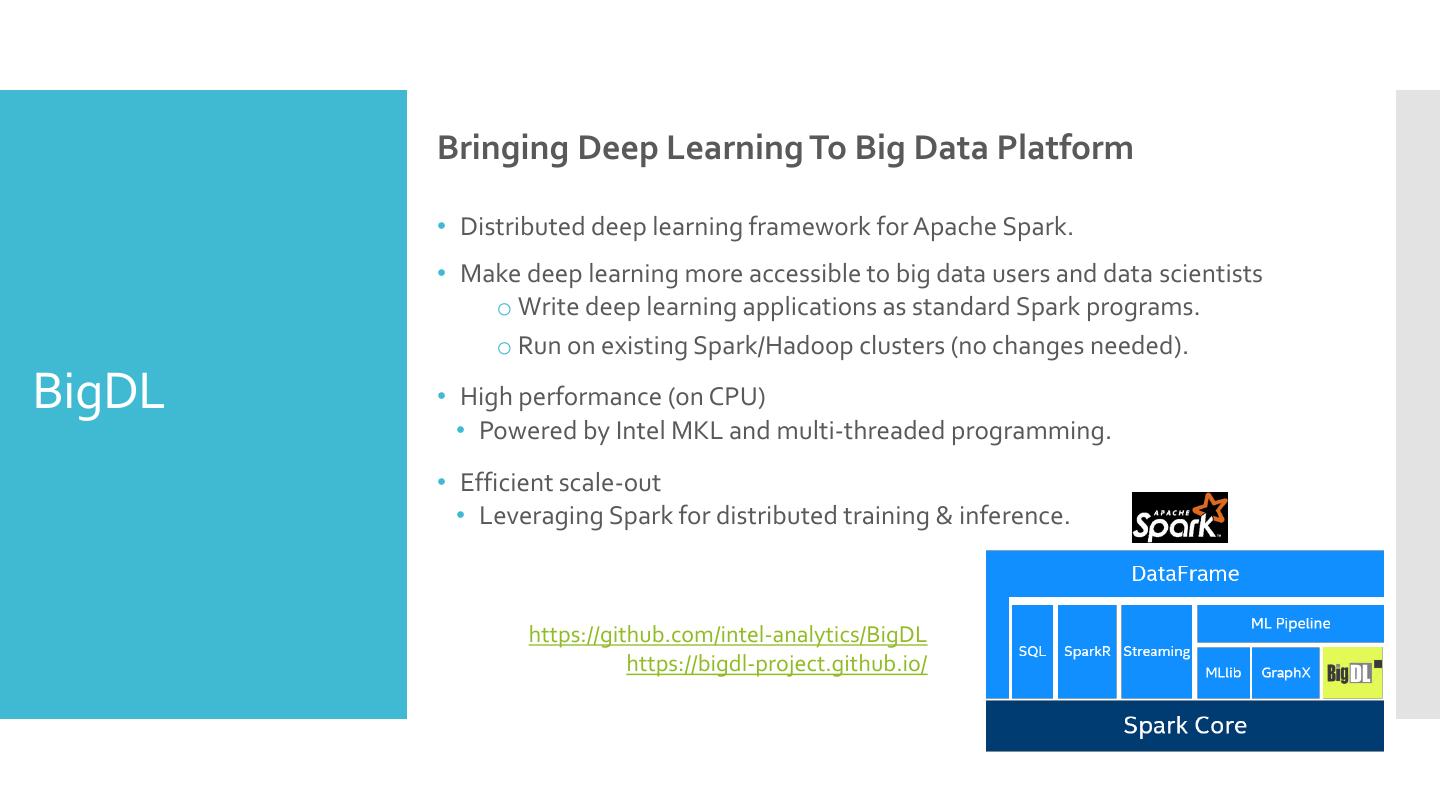 BigDL

Bringing Deep Learning To Big Data Platform

• Distributed deep learning framework for Apache Spark.

• Make deep learning more accessible to big data users and data scientists
  o Write deep learning applications as standard Spark programs.
  o Run on existing Spark/Hadoop clusters (no changes needed).

• High performance (on CPU)
  • Powered by Intel MKL and multi-threaded programming.

• Efficient scale-out
  • Leveraging Spark for distributed training & inference.

https://github.com/intel-analytics/BigDL
https://bigdl-project.github.io/

APACHE Spark

DataFrame

SQL

SparkR

Streaming

ML Pipeline

MLlib

GraphX

BigDL

Spark Core